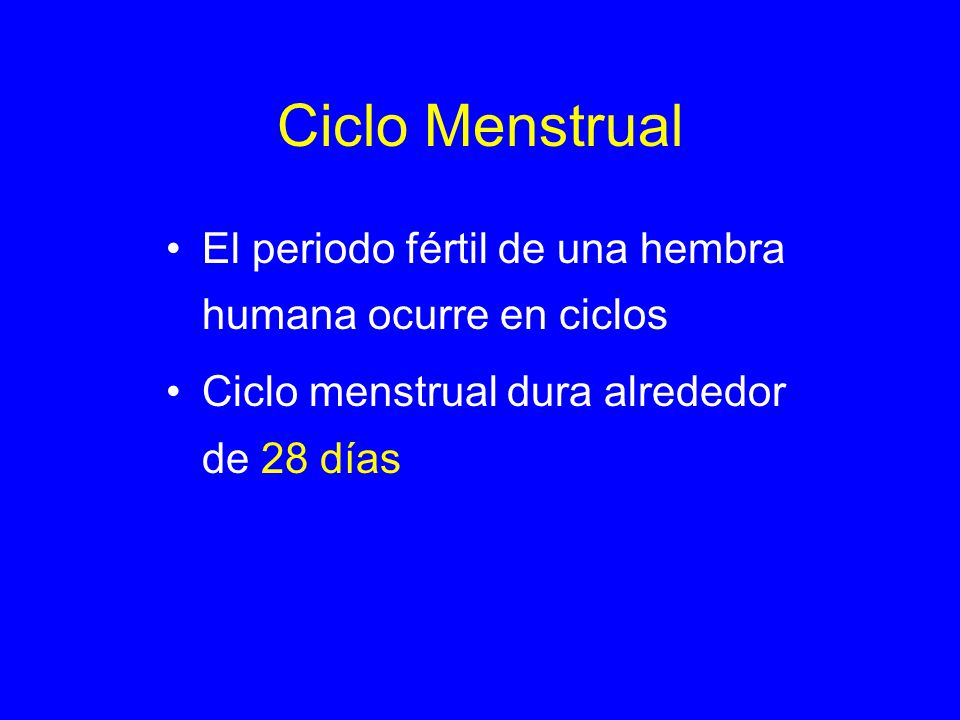 Ciclo Menstrual

• El periodo fértil de una hembra humana ocurre en ciclos

• Ciclo menstrual dura alrededor de 28 días